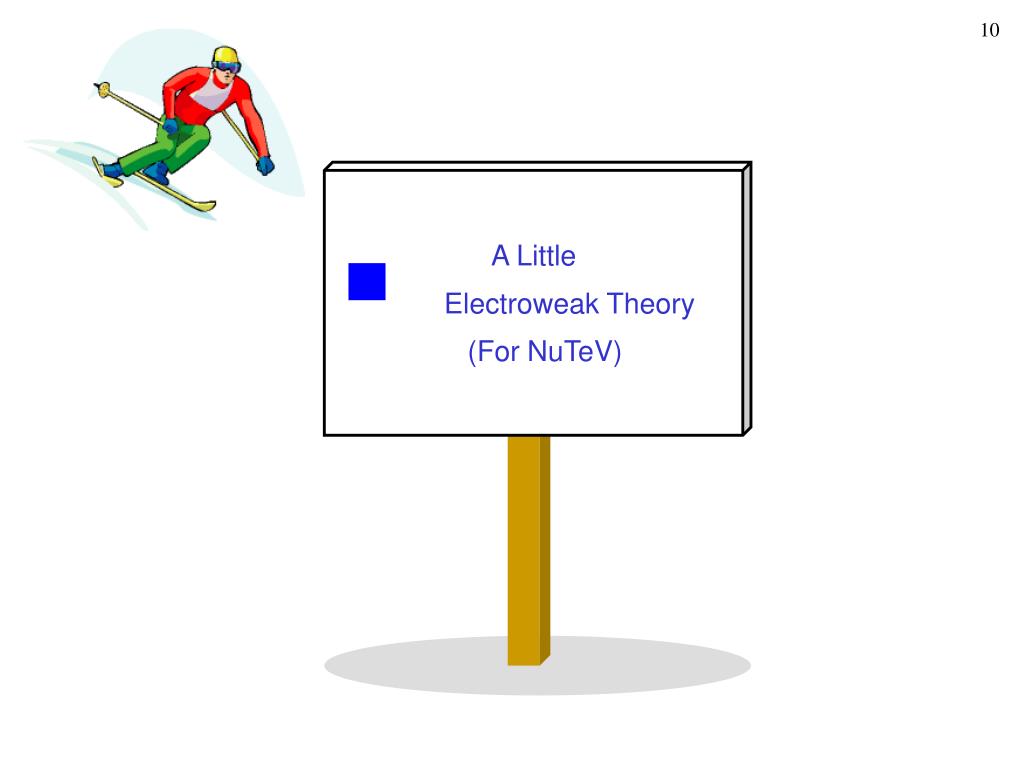 10

A Little
Electroweak Theory
(For NuTeV)